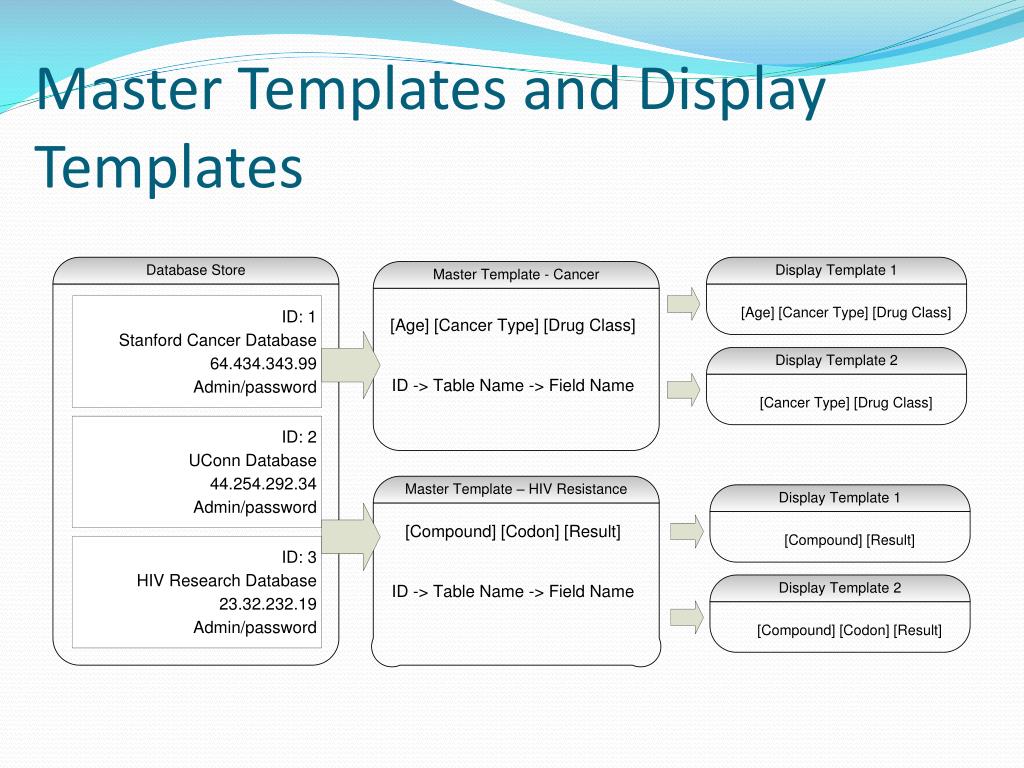 Master Templates and Display Templates

Database Store

ID: 1
Stanford Cancer Database
64.434.343.99
Admin/password

ID: 2
UConn Database
44.254.292.34
Admin/password

ID: 3
HIV Research Database
23.32.232.19
Admin/password

Master Template - Cancer

[Age] [Cancer Type] [Drug Class]

ID -> Table Name -> Field Name

Master Template – HIV Resistance

[Compound] [Codon] [Result]

ID -> Table Name -> Field Name

Display Template 1

[Age] [Cancer Type] [Drug Class]

Display Template 2

[Cancer Type] [Drug Class]

Display Template 1

[Compound] [Result]

Display Template 2

[Compound] [Codon] [Result]